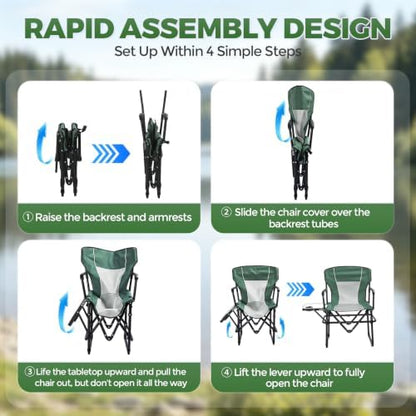 RAPID ASSEMBLY DESIGN
Set Up Within 4 Simple Steps

① Raise the backrest and armrests

② Slide the chair cover over the backrest tubes

③ Life the tabletop upward and pull the chair out, but don't open it all the way

④ Lift the lever upward to fully open the chair